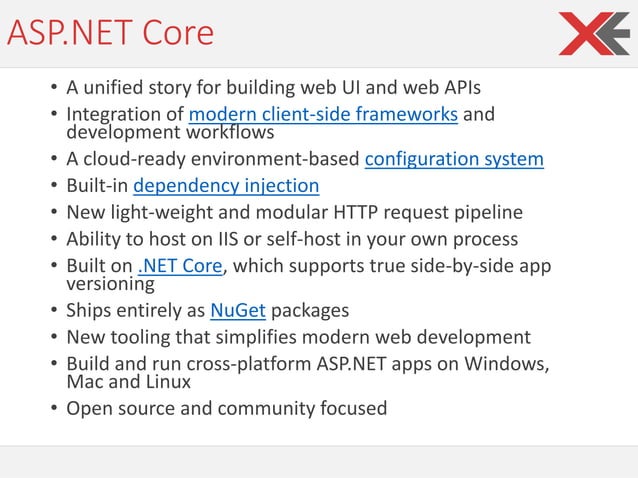 ASP.NET Core

• A unified story for building web UI and web APIs
• Integration of modern client-side frameworks and development workflows
• A cloud-ready environment-based configuration system
• Built-in dependency injection
• New light-weight and modular HTTP request pipeline
• Ability to host on IIS or self-host in your own process
• Built on .NET Core, which supports true side-by-side app versioning
• Ships entirely as NuGet packages
• New tooling that simplifies modern web development
• Build and run cross-platform ASP.NET apps on Windows, Mac and Linux
• Open source and community focused